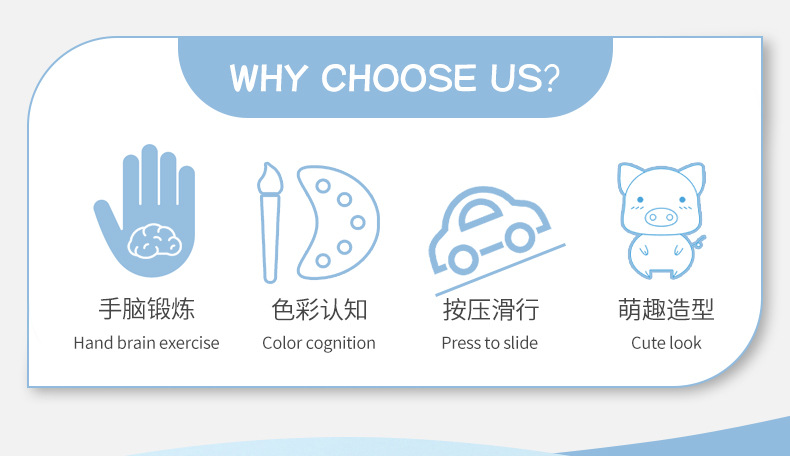 WHY CHOOSE US?

手脑锻炼
Hand brain exercise

色彩认知
Color cognition

按压滑行
Press to slide

萌趣造型
Cute look